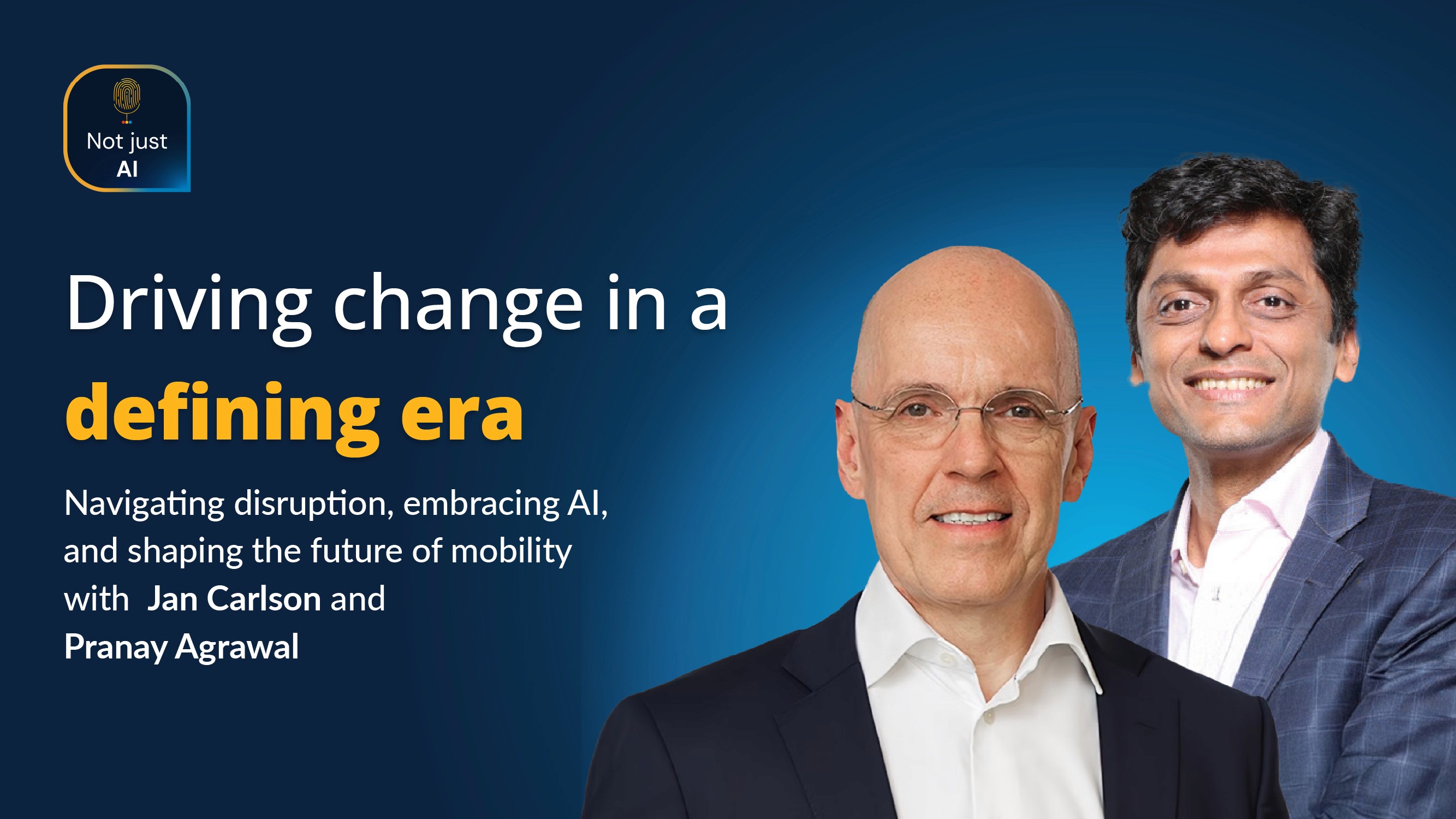 Not just
AI

Driving change in a
defining era

Navigating disruption, embracing AI, and shaping the future of mobility with Jan Carlson and Pranay Agrawal